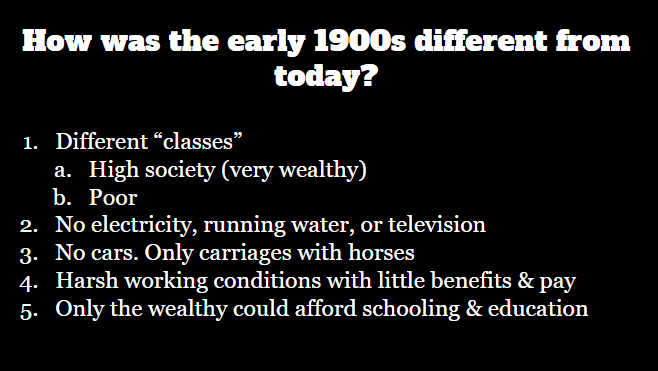 How was the early 1900s different from today?

1. Different “classes”
a. High society (very wealthy)
b. Poor
2. No electricity, running water, or television
3. No cars. Only carriages with horses
4. Harsh working conditions with little benefits & pay
5. Only the wealthy could afford schooling & education